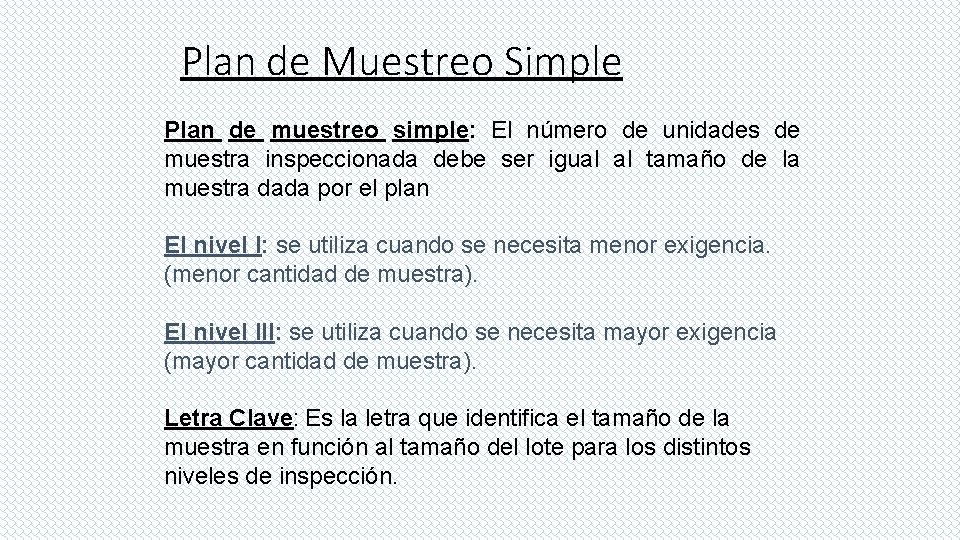 Plan de Muestreo Simple

Plan de muestreo simple: El número de unidades de muestra inspeccionada debe ser igual al tamaño de la muestra dada por el plan

El nivel I: se utiliza cuando se necesita menor exigencia. (menor cantidad de muestra).

El nivel III: se utiliza cuando se necesita mayor exigencia (mayor cantidad de muestra).

Letra Clave: Es la letra que identifica el tamaño de la muestra en función al tamaño del lote para los distintos niveles de inspección.